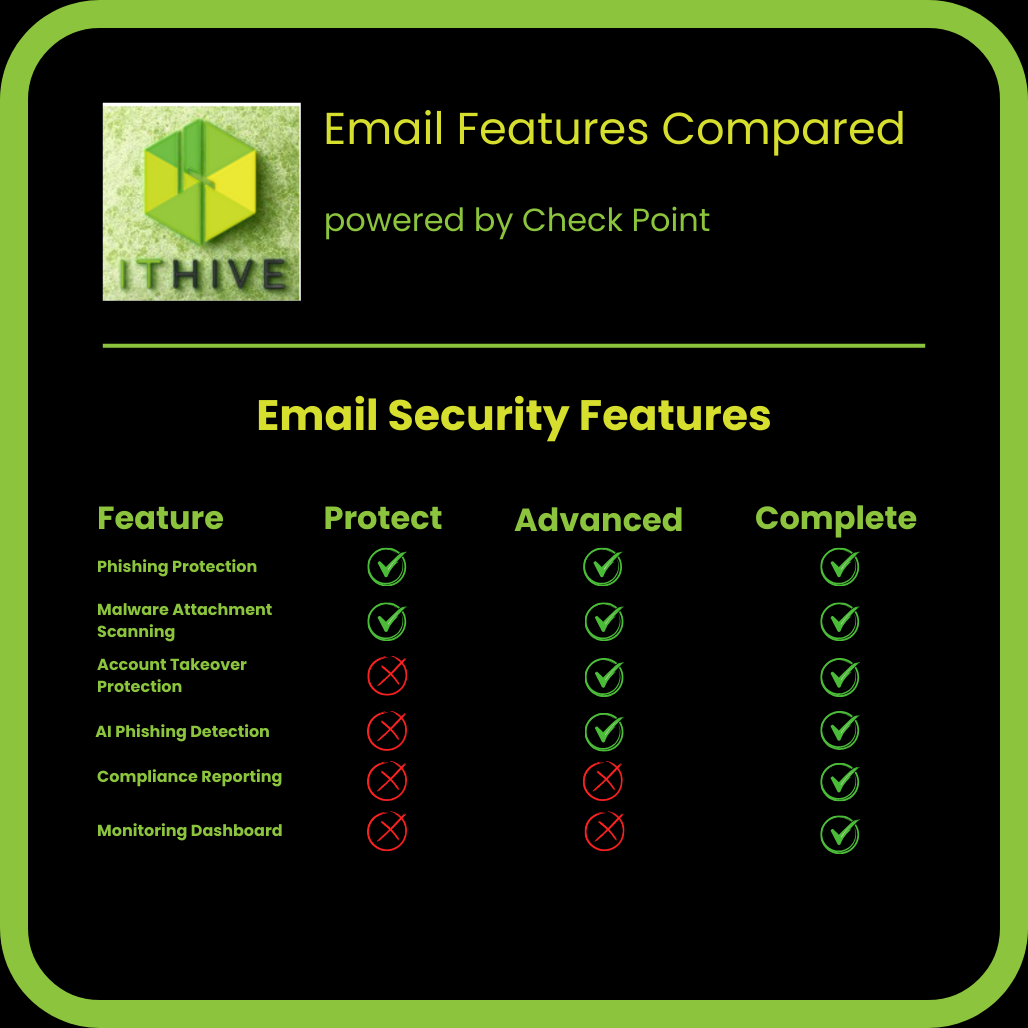 ITHIVE

Email Features Compared

powered by Check Point

Email Security Features

| Feature | Protect | Advanced | Complete |
|---|---|---|---|
| Phishing Protection | ✓ | ✓ | ✓ |
| Malware Attachment Scanning | ✓ | ✓ | ✓ |
| Account Takeover Protection | ✗ | ✓ | ✓ |
| AI Phishing Detection | ✗ | ✓ | ✓ |
| Compliance Reporting | ✗ | ✗ | ✓ |
| Monitoring Dashboard | ✗ | ✗ | ✓ |